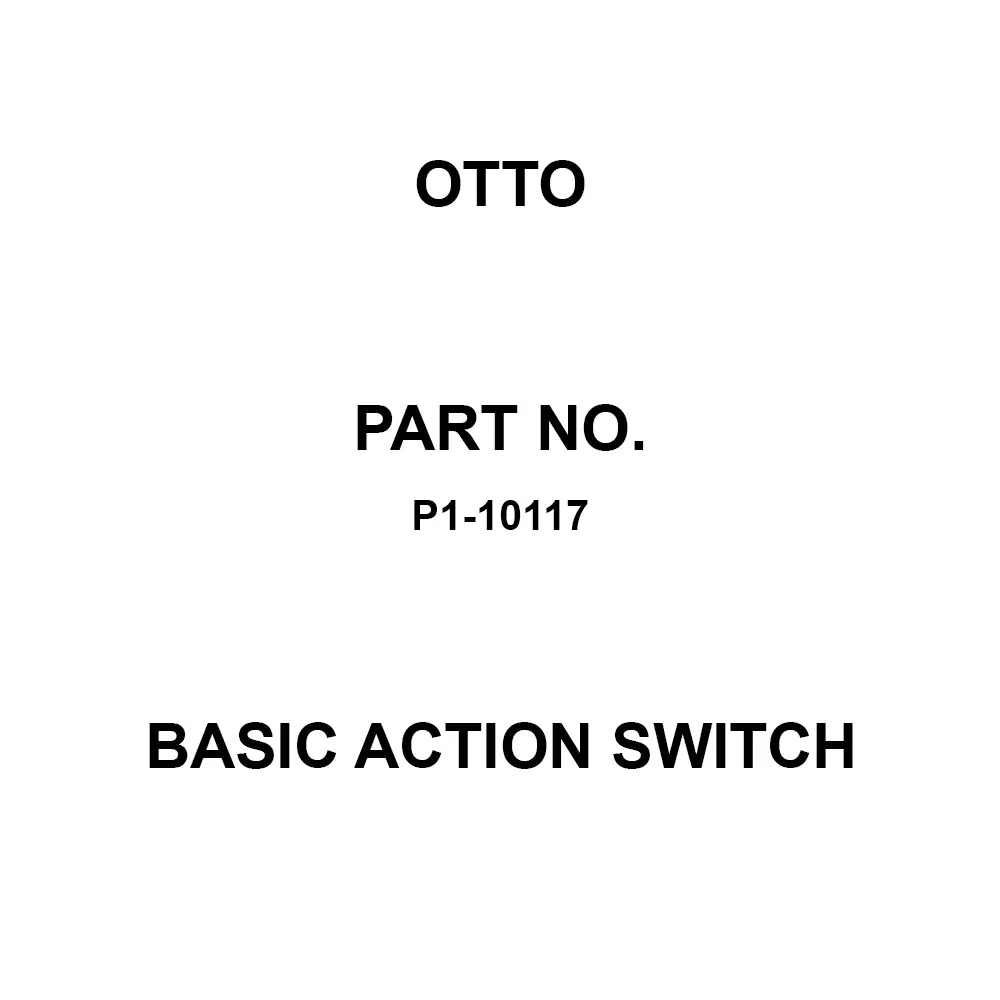 OTTO

PART NO.

P1-10117

BASIC ACTION SWITCH